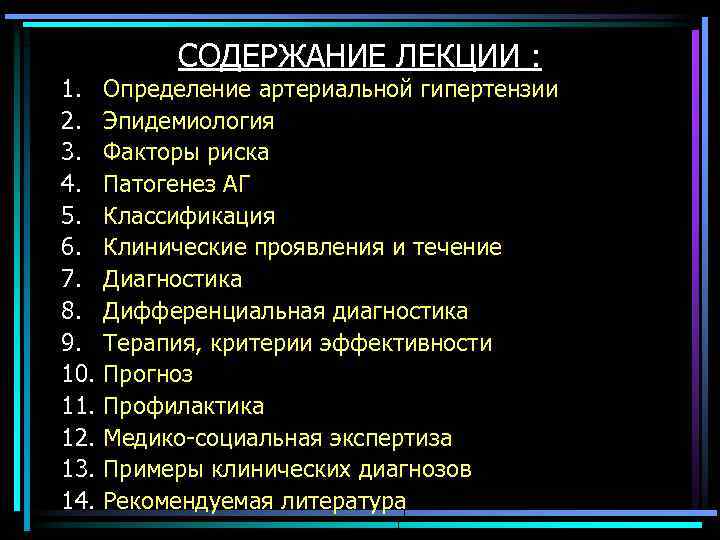 СОДЕРЖАНИЕ ЛЕКЦИИ :

1. Определение артериальной гипертензии
2. Эпидемиология
3. Факторы риска
4. Патогенез АГ
5. Классификация
6. Клинические проявления и течение
7. Диагностика
8. Дифференциальная диагностика
9. Терапия, критерии эффективности
10. Прогноз
11. Профилактика
12. Медико-социальная экспертиза
13. Примеры клинических диагнозов
14. Рекомендуемая литература